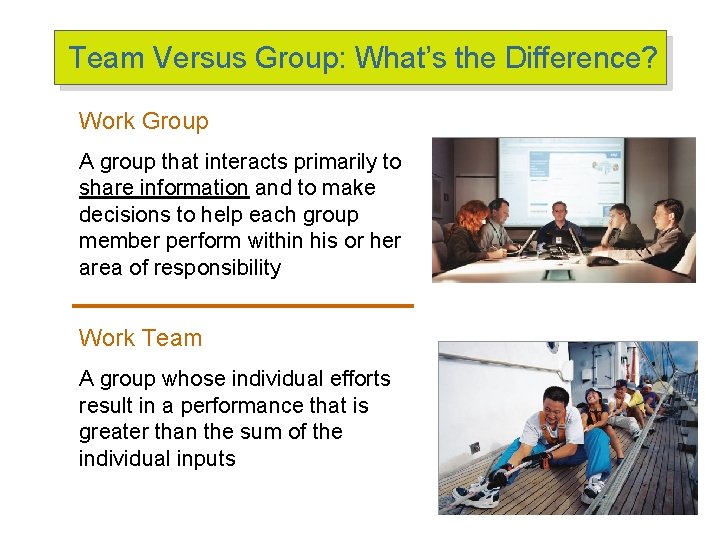 Team Versus Group: What's the Difference?

Work Group

A group that interacts primarily to share information and to make decisions to help each group member perform within his or her area of responsibility

Work Team

A group whose individual efforts result in a performance that is greater than the sum of the individual inputs